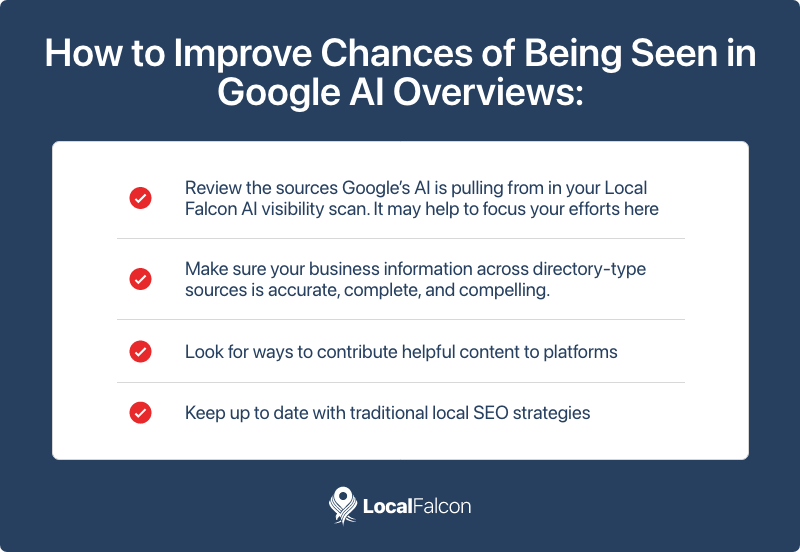 How to Improve Chances of Being Seen in Google AI Overviews:

Review the sources Google's AI is pulling from in your Local Falcon AI visibility scan. It may help to focus your efforts here

Make sure your business information across directory-type sources is accurate, complete, and compelling.

Look for ways to contribute helpful content to platforms

Keep up to date with traditional local SEO strategies

LocalFalcon